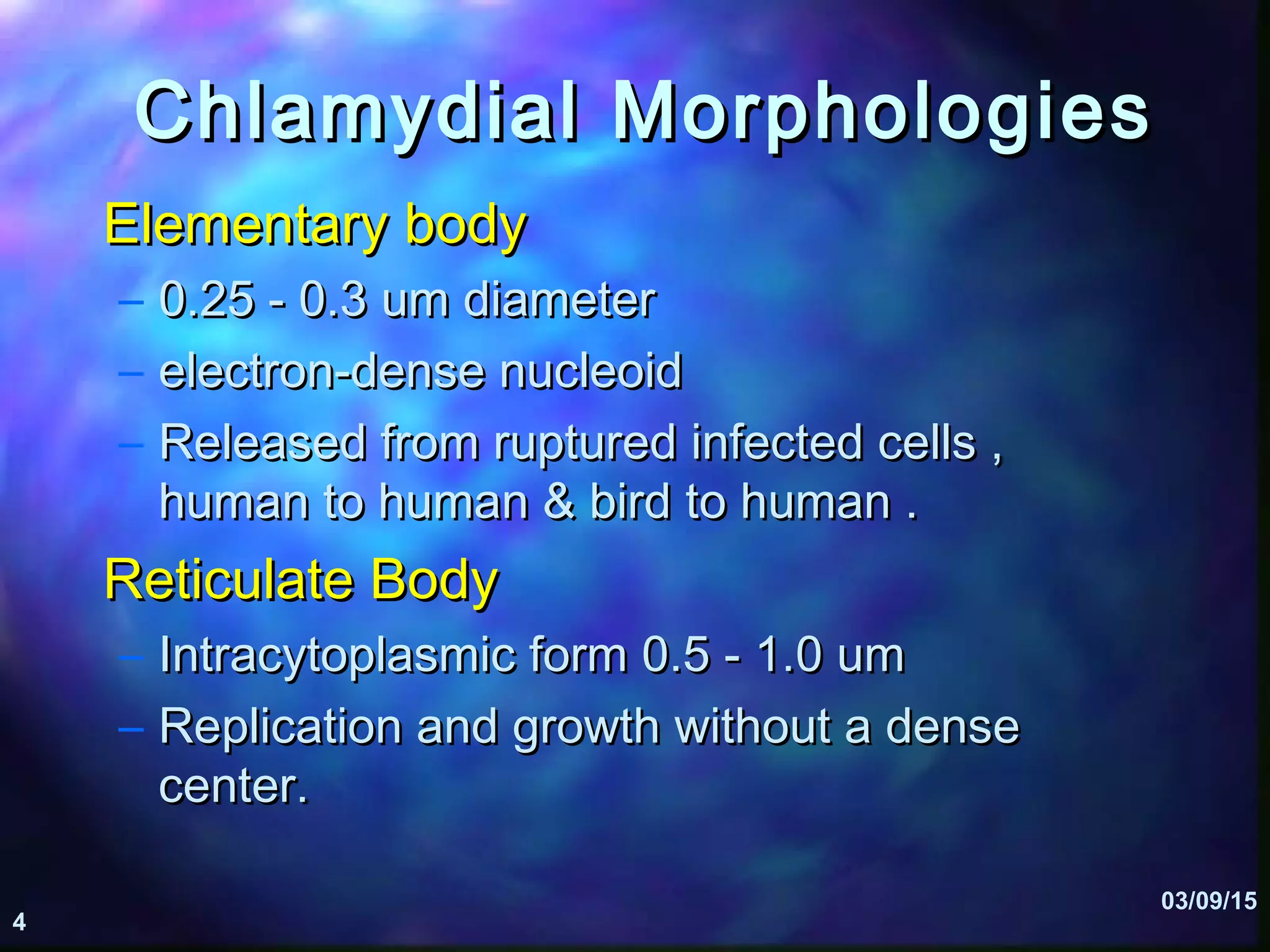 Chlamydial Morphologies

Elementary body

– 0.25 - 0.3 um diameter

– electron-dense nucleoid

– Released from ruptured infected cells , human to human & bird to human .

Reticulate Body

– Intracytoplasmic form 0.5 - 1.0 um

– Replication and growth without a dense center.

4

03/09/15